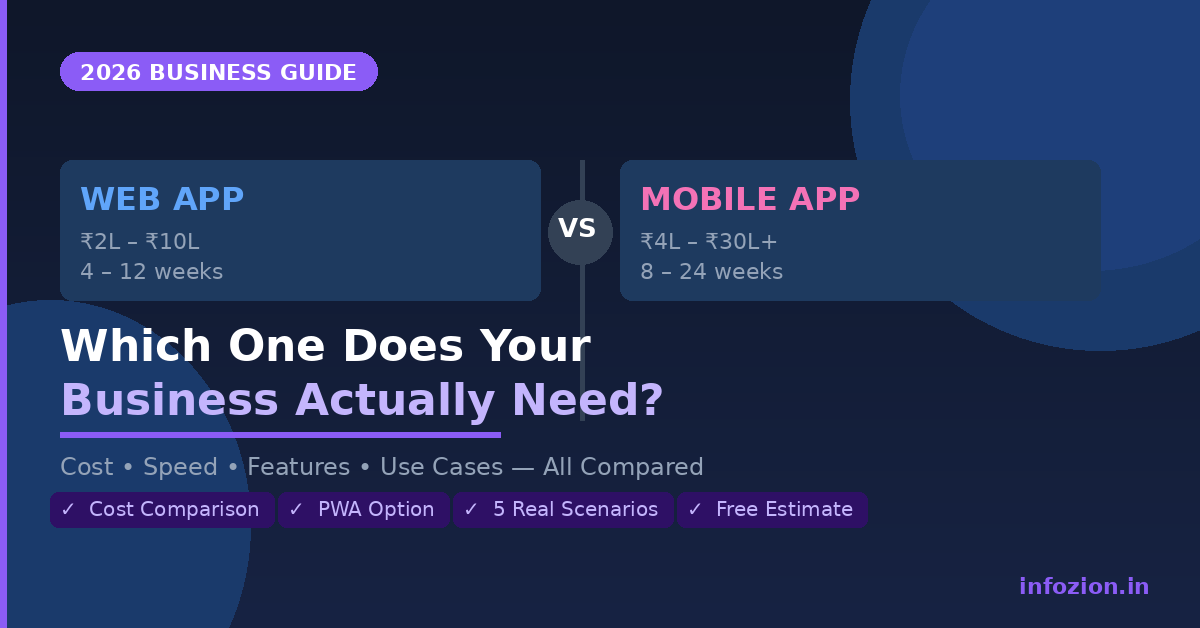 2026 BUSINESS GUIDE

WEB APP
₹2L – ₹10L
4 – 12 weeks

VS

MOBILE APP
₹4L – ₹30L+
8 – 24 weeks

Which One Does Your Business Actually Need?

Cost • Speed • Features • Use Cases — All Compared

✓ Cost Comparison ✓ PWA Option ✓ 5 Real Scenarios ✓ Free Estimate

infozion.in